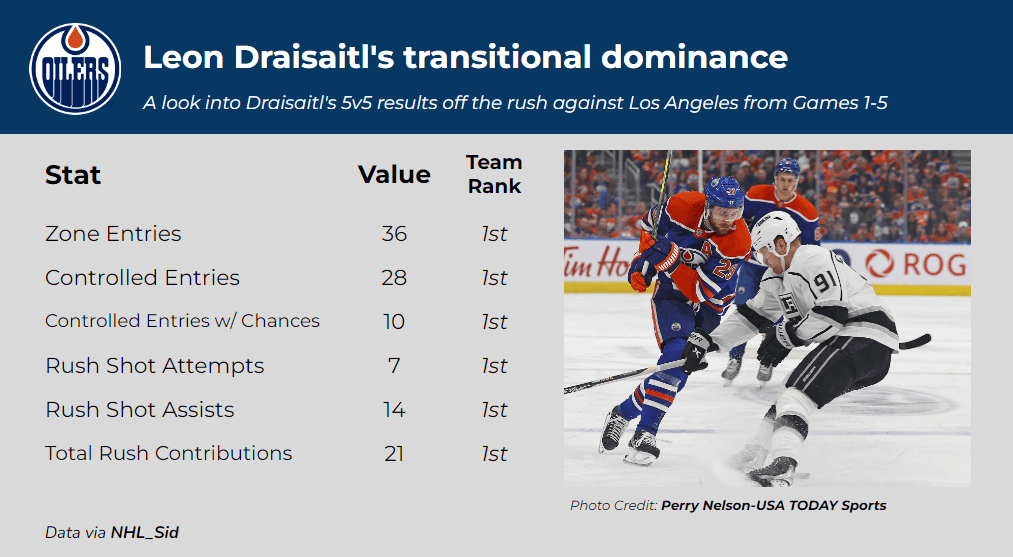 OILERS

Leon Draisaitl's transitional dominance

A look into Draisaitl's 5v5 results off the rush against Los Angeles from Games 1-5

| Stat | Value | Team Rank |
|---|---|---|
| Zone Entries | 36 | 1st |
| Controlled Entries | 28 | 1st |
| Controlled Entries w/ Chances | 10 | 1st |
| Rush Shot Attempts | 7 | 1st |
| Rush Shot Assists | 14 | 1st |
| Total Rush Contributions | 21 | 1st |

Tim Ho ROG

29 91

Photo Credit: Perry Nelson-USA TODAY Sports

Data via NHL_Sid